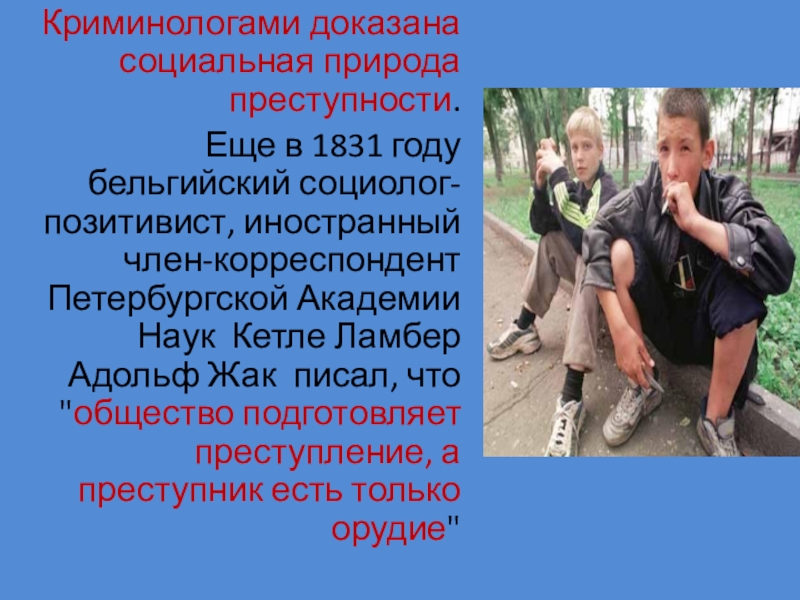 Криминологами доказана социальная природа преступности.

Еще в 1831 году бельгийский социолог-позитивист, иностранный член-корреспондент Петербургской Академии Наук Кетле Ламбер Адольф Жак писал, что "общество подготовляет преступление, а преступник есть только орудие"